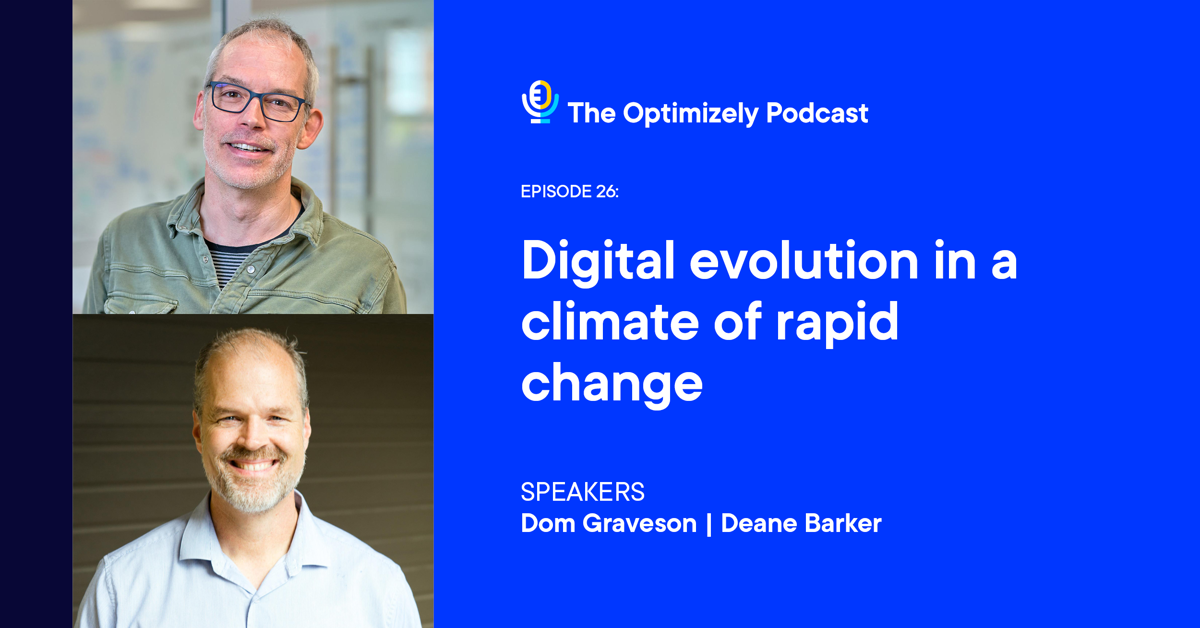 The Optimizely Podcast

EPISODE 26:

Digital evolution in a climate of rapid change

SPEAKERS
Dom Graveson | Deane Barker